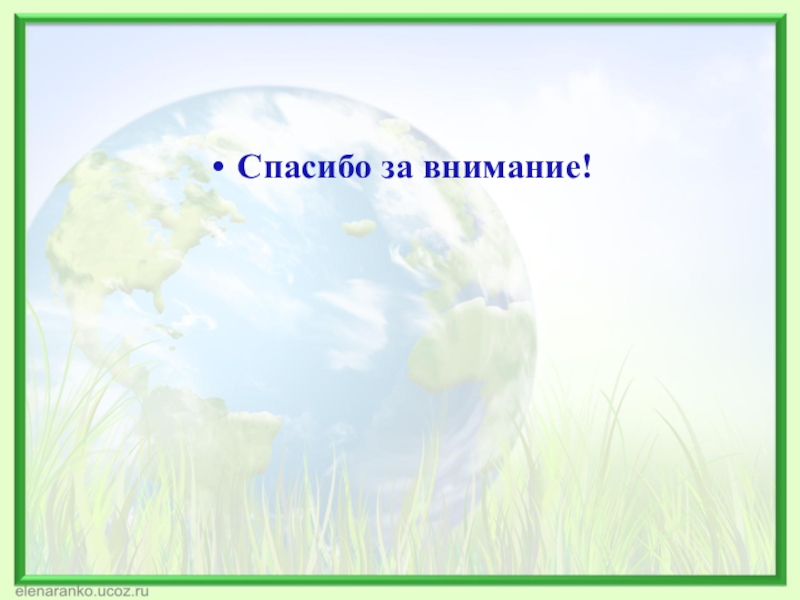 • Спасибо за внимание!

elenaranko.ucoz.ru